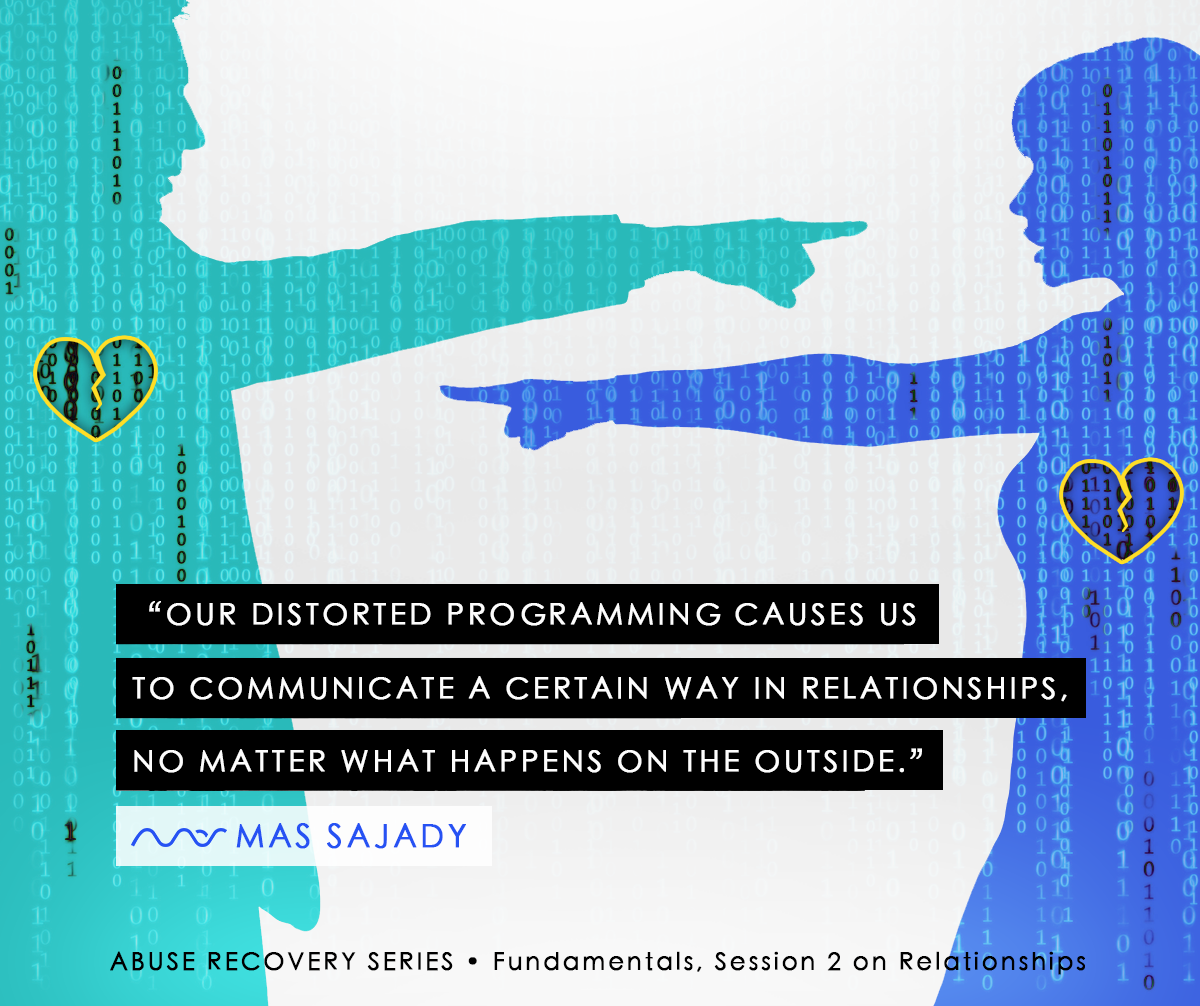 “OUR DISTORTED PROGRAMMING CAUSES US TO COMMUNICATE A CERTAIN WAY IN RELATIONSHIPS, NO MATTER WHAT HAPPENS ON THE OUTSIDE.”

MAS SAJADY

ABUSE RECOVERY SERIES • Fundamentals, Session 2 on Relationships